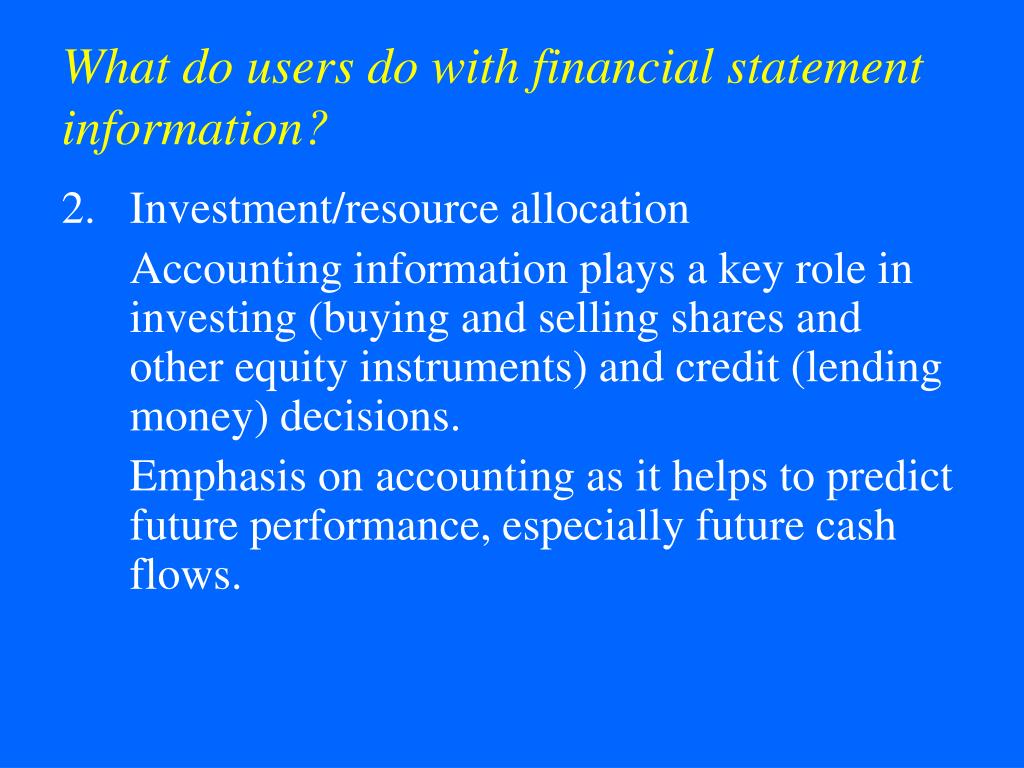 What do users do with financial statement information?

2. Investment/resource allocation

Accounting information plays a key role in investing (buying and selling shares and other equity instruments) and credit (lending money) decisions.

Emphasis on accounting as it helps to predict future performance, especially future cash flows.